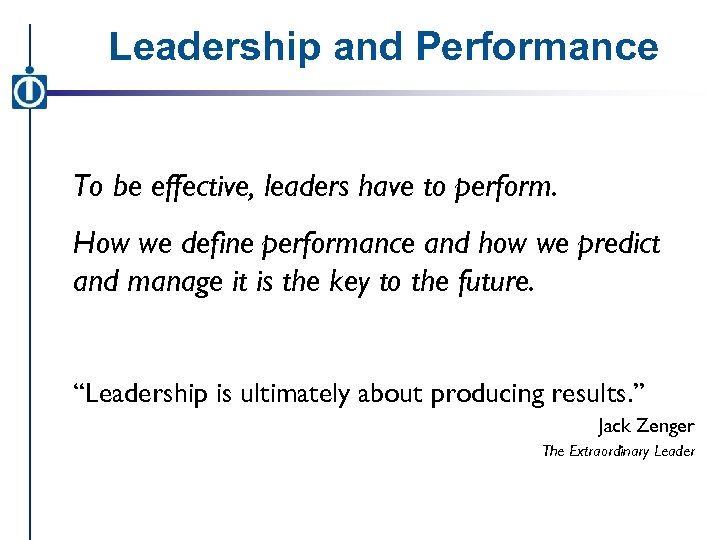 Leadership and Performance

To be effective, leaders have to perform.

How we define performance and how we predict and manage it is the key to the future.

“Leadership is ultimately about producing results.”

Jack Zenger

The Extraordinary Leader